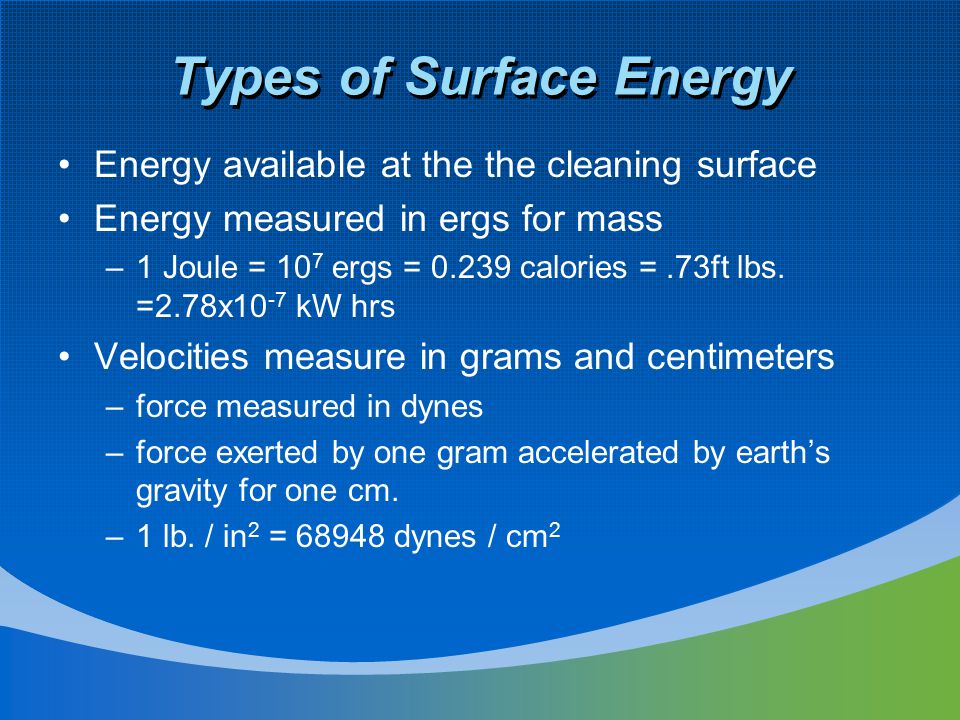 Types of Surface Energy

• Energy available at the the cleaning surface
• Energy measured in ergs for mass
– 1 Joule = $10^7$ ergs = 0.239 calories = .73ft lbs. =$2.78x10^{-7}$ kW hrs
• Velocities measure in grams and centimeters
– force measured in dynes
– force exerted by one gram accelerated by earth's gravity for one cm.
– 1 lb. / $in^2$ = 68948 dynes / $cm^2$